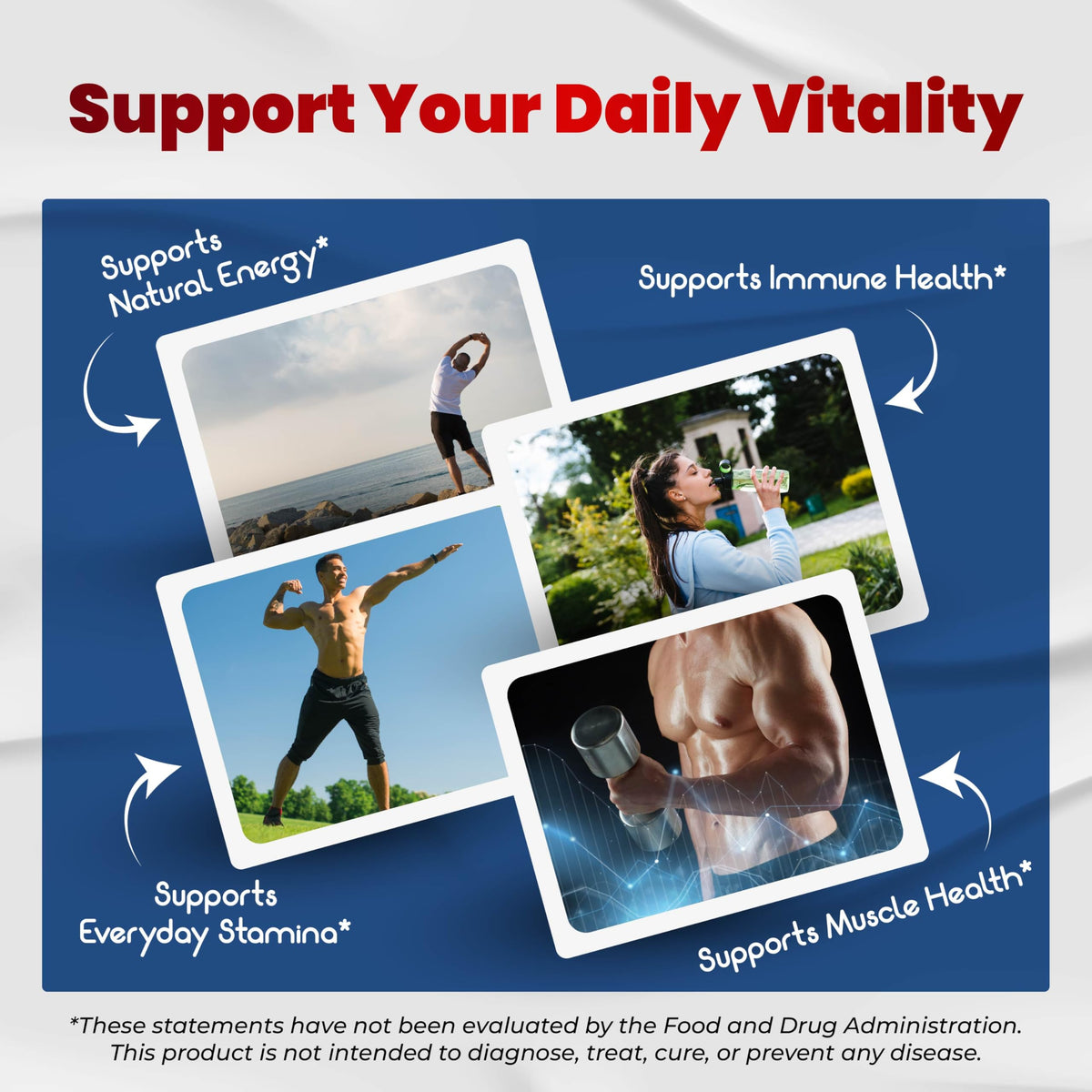 Support Your Daily Vitality

Supports Natural Energy*

Supports Immune Health*

Supports Everyday Stamina*

Supports Muscle Health*

*These statements have not been evaluated by the Food and Drug Administration. This product is not intended to diagnose, treat, cure, or prevent any disease.